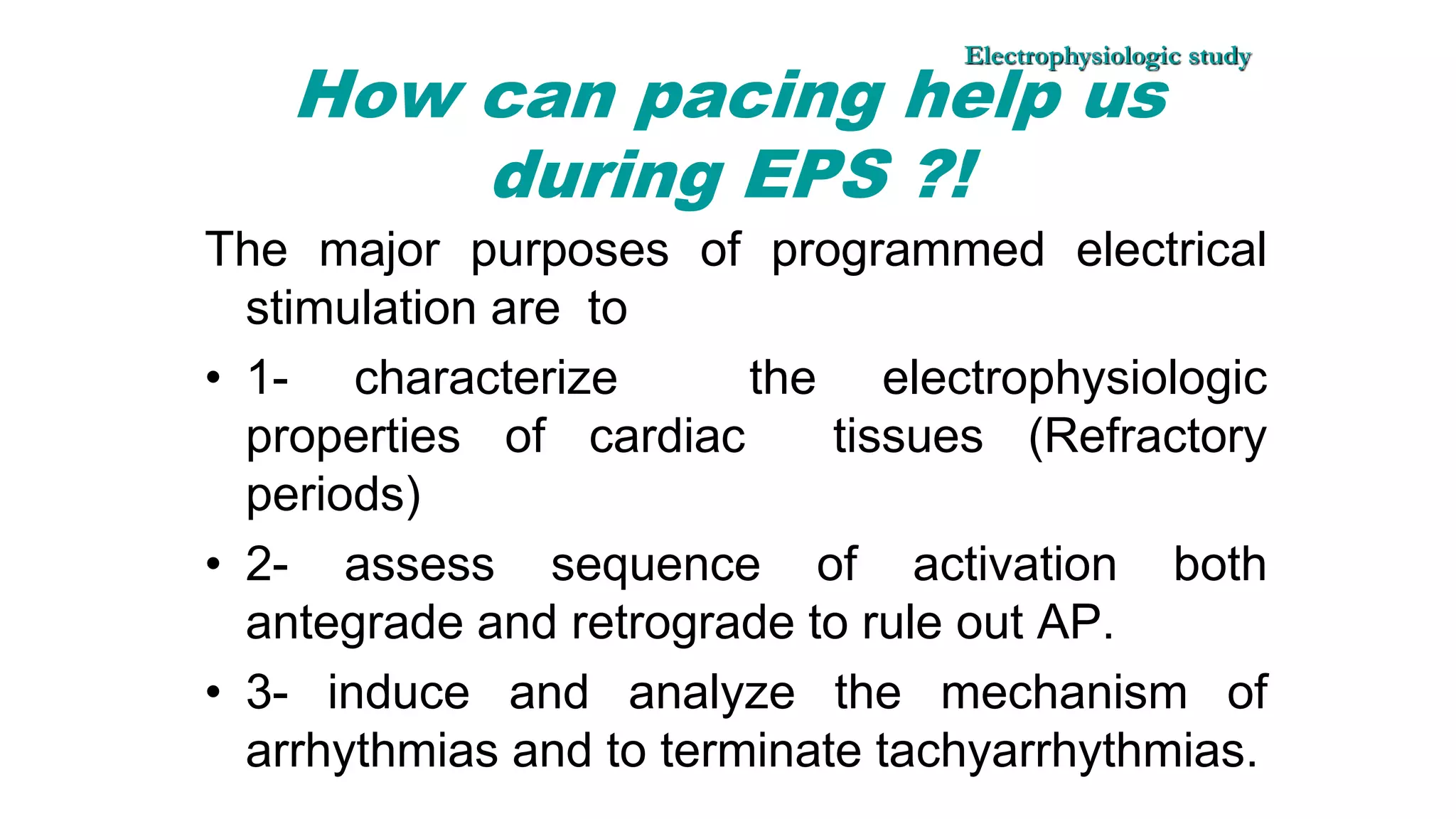 Electrophysiologic study

How can pacing help us during EPS ?!

The major purposes of programmed electrical stimulation are to

• 1- characterize the electrophysiologic properties of cardiac tissues (Refractory periods)

• 2- assess sequence of activation both antegrade and retrograde to rule out AP.

• 3- induce and analyze the mechanism of arrhythmias and to terminate tachyarrhythmias.